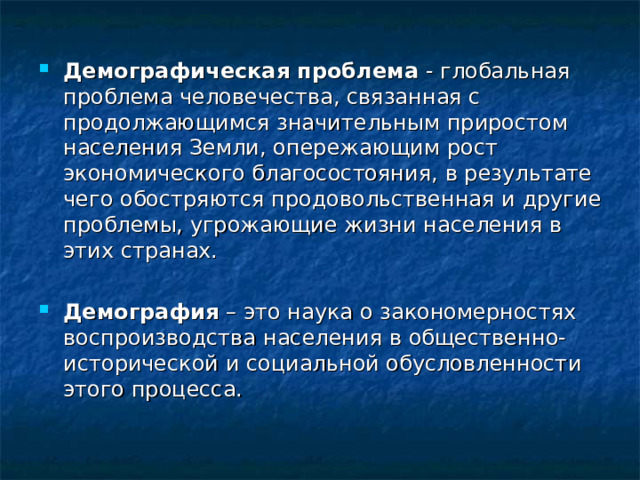 Демографическая проблема - глобальная проблема человечества, связанная с продолжающимся значительным приростом населения Земли, опережающим рост экономического благосостояния, в результате чего обостряются продовольственная и другие проблемы, угрожающие жизни населения в этих странах.

Демография – это наука о закономерностях воспроизводства населения в общественно-исторической и социальной обусловленности этого процесса.